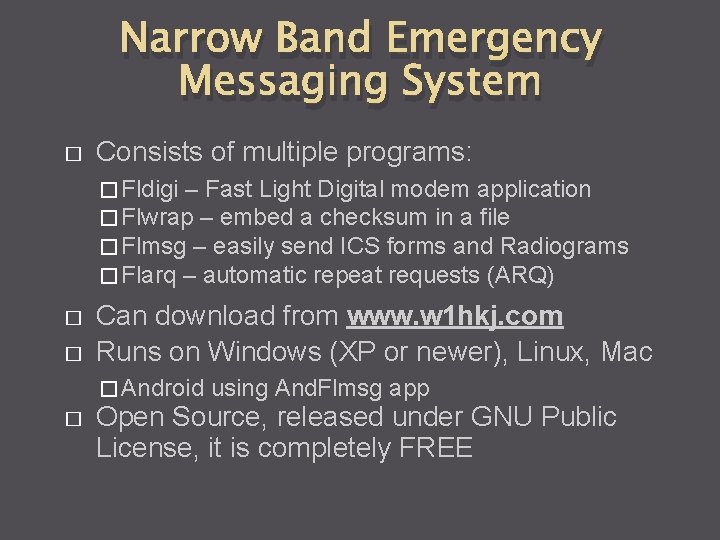 Narrow Band Emergency Messaging System

□ Consists of multiple programs:

□ Fldigi – Fast Light Digital modem application
□ Flwrap – embed a checksum in a file
□ Flmsg – easily send ICS forms and Radiograms
□ Flarq – automatic repeat requests (ARQ)

□ Can download from www.w1hkj.com

□ Runs on Windows (XP or newer), Linux, Mac

□ Android using AndFlmsg app

□ Open Source, released under GNU Public License, it is completely FREE